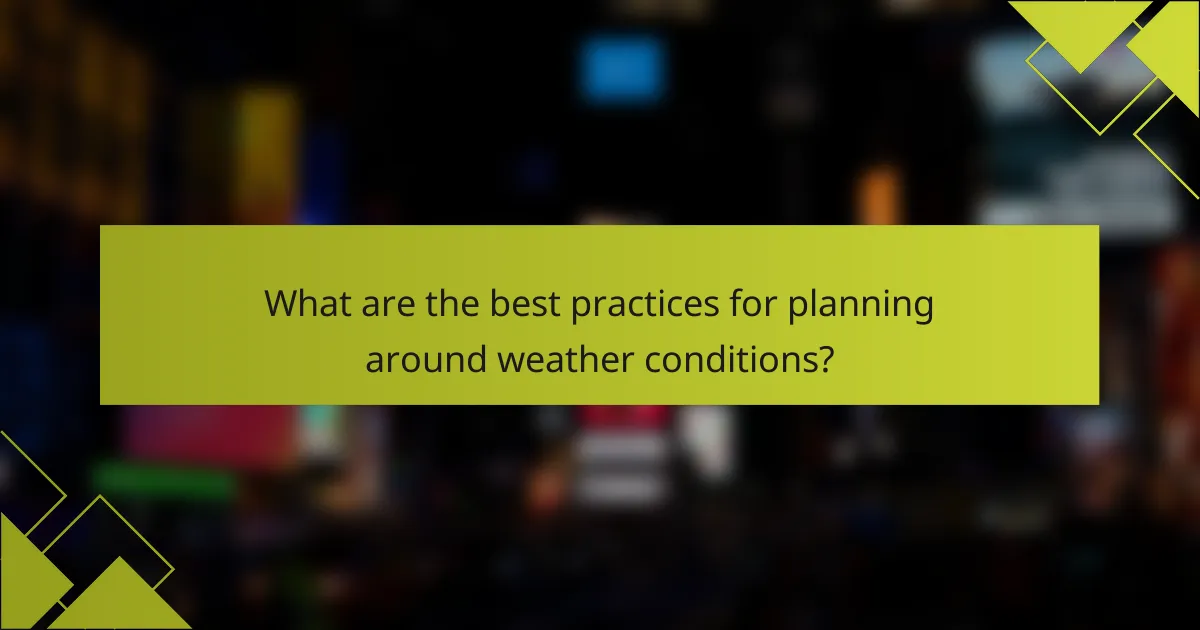 What are the best practices for planning around weather conditions?